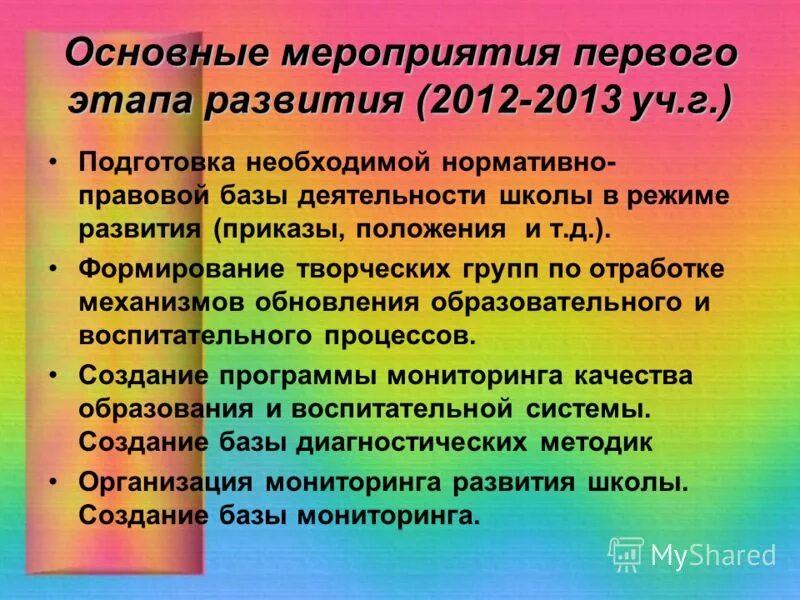 Основные мероприятия первого этапа развития (2012-2013 уч.г.)

• Подготовка необходимой нормативно-правовой базы деятельности школы в режиме развития (приказы, положения и т.д.).
• Формирование творческих групп по отработке механизмов обновления образовательного и воспитательного процессов.
• Создание программы мониторинга качества образования и воспитательной системы. Создание базы диагностических методик
• Организация мониторинга развития школы. Создание базы мониторинга.

MyShared